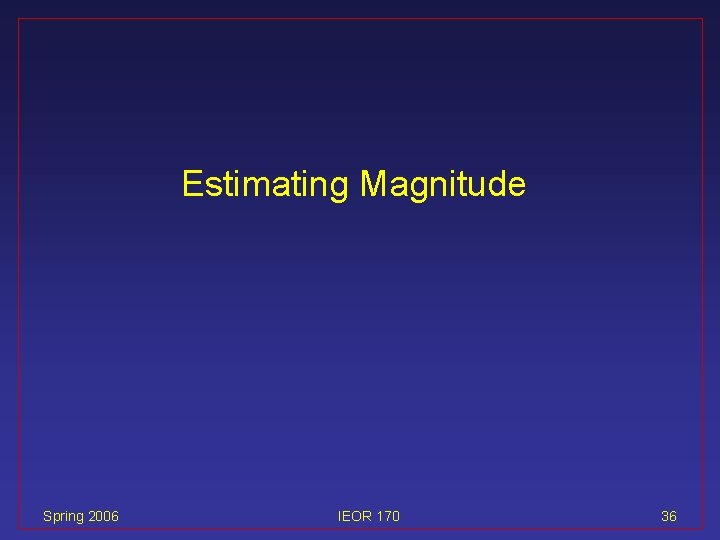 Estimating Magnitude

Spring 2006

IEOR 170

36